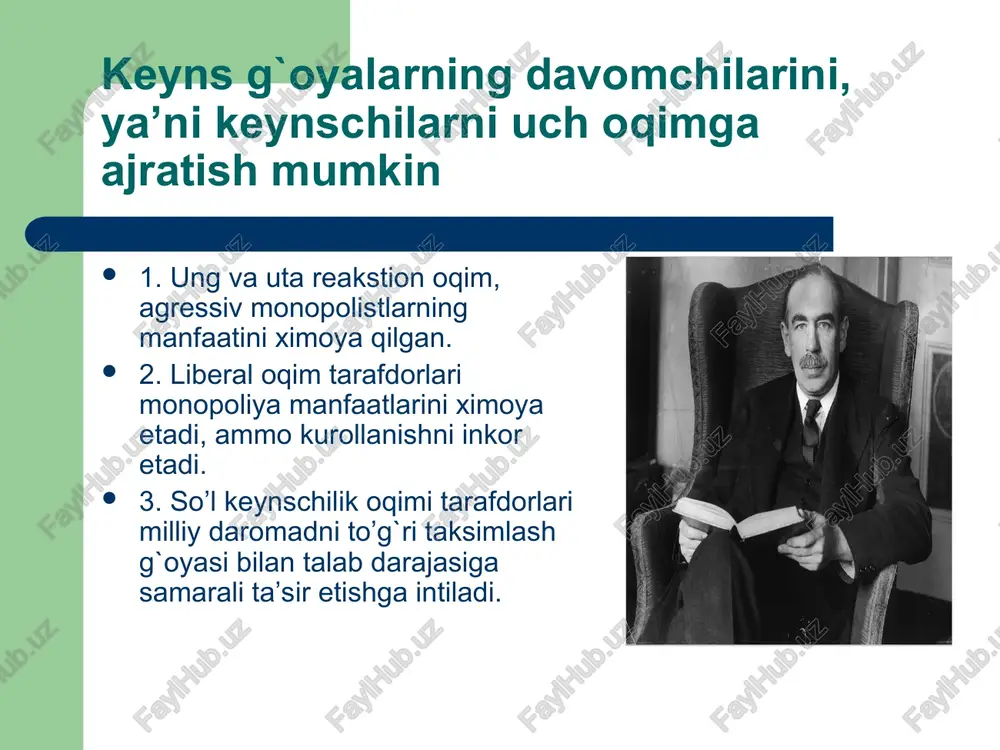 Keyns g`oyalarning davomchilarini, ya’ni keynschilarni uch oqimga ajratish mumkin

- 1. Ung va uta reakstion oqim, agressiv monopolistlarning manfaatini ximoya qilgan.
- 2. Liberal oqim tarafdorlari monopoliya manfaatlarini ximoya etadi, ammo kurollanishni inkor etadi.
- 3. So’l keynschilik oqimi tarafdorlari milliy daromadni to’g`ri taksimlash g`oyasi bilan talab darajasiga samarali ta’sir etishga intiladi.

FaylHub.uz